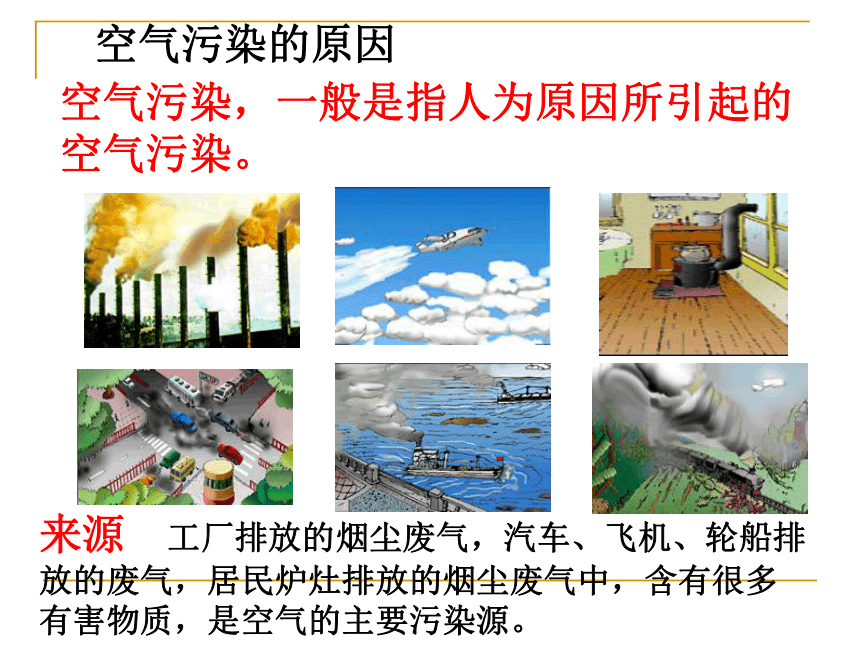 空气污染的原因

空气污染，一般是指人为原因所引起的空气污染。

来源 工厂排放的烟尘废气，汽车、飞机、轮船排放的废气，居民炉灶排放的烟尘废气中，含有很多有害物质，是空气的主要污染源。